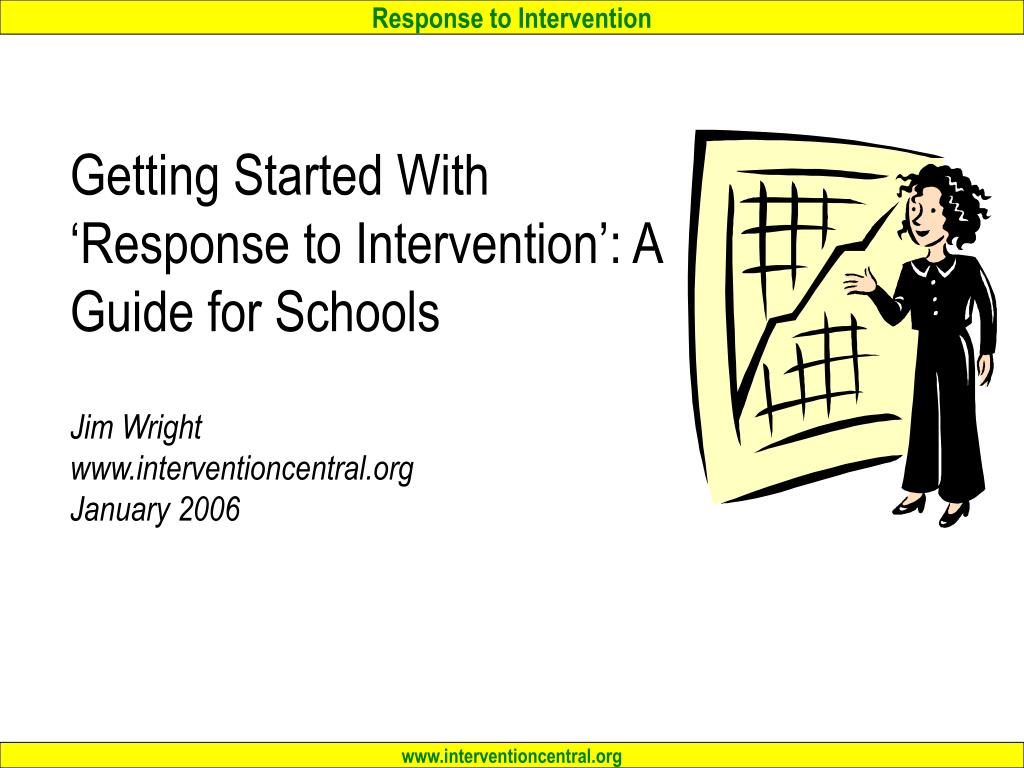 Response to Intervention

Getting Started With ‘Response to Intervention’: A Guide for Schools

Jim Wright
www.interventioncentral.org
January 2006

www.interventioncentral.org